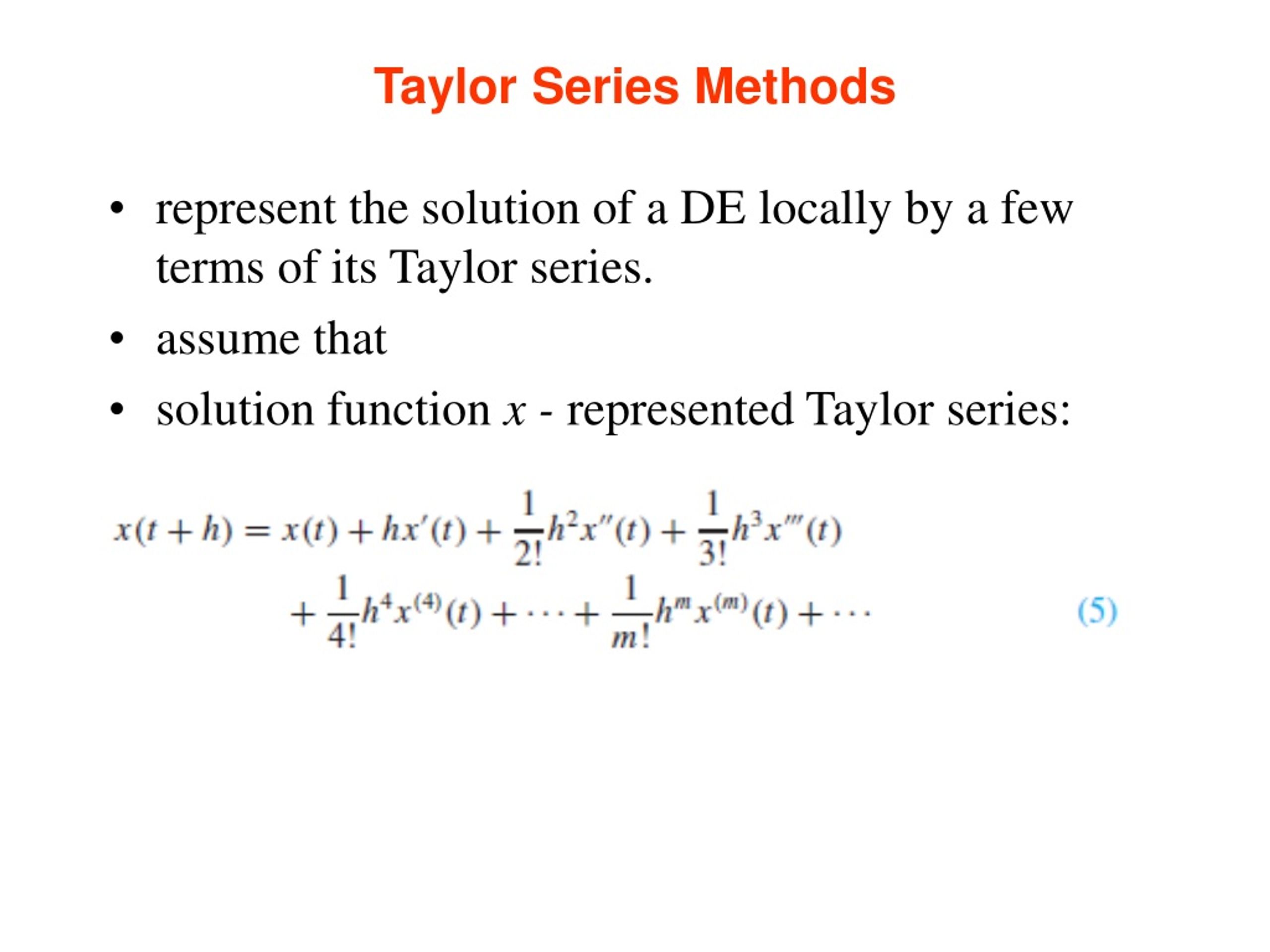 Taylor Series Methods

• represent the solution of a DE locally by a few terms of its Taylor series.

• assume that

• solution function $x$ - represented Taylor series:

$x(t+h) = x(t) + hx'(t) + \frac{1}{2!}h^2x''(t) + \frac{1}{3!}h^3x'''(t)$
$+ \frac{1}{4!}h^4x^{(4)}(t) + \cdots + \frac{1}{m!}h^mx^{(m)}(t) + \cdots$ (5)